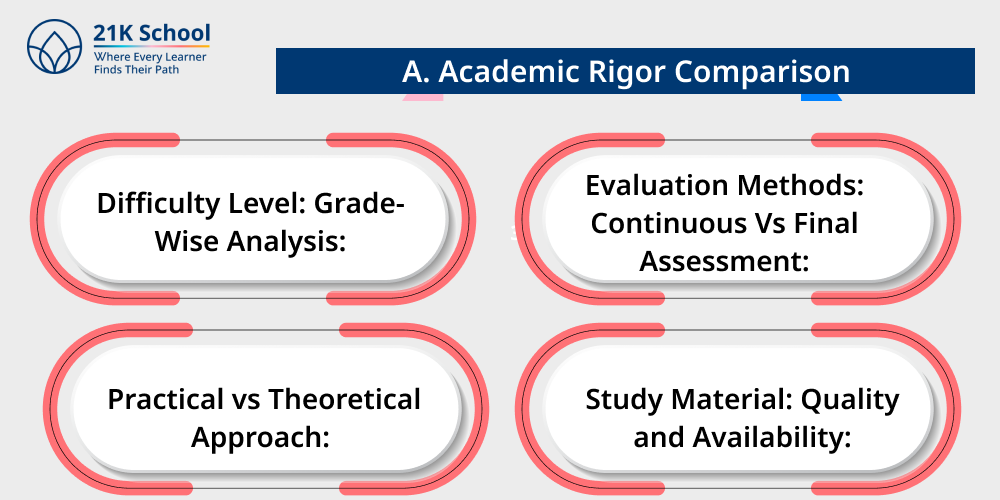 21K School
Where Every Learner Finds Their Path

A. Academic Rigor Comparison

Difficulty Level: Grade-Wise Analysis:

Evaluation Methods: Continuous Vs Final Assessment:

Practical vs Theoretical Approach:

Study Material: Quality and Availability: